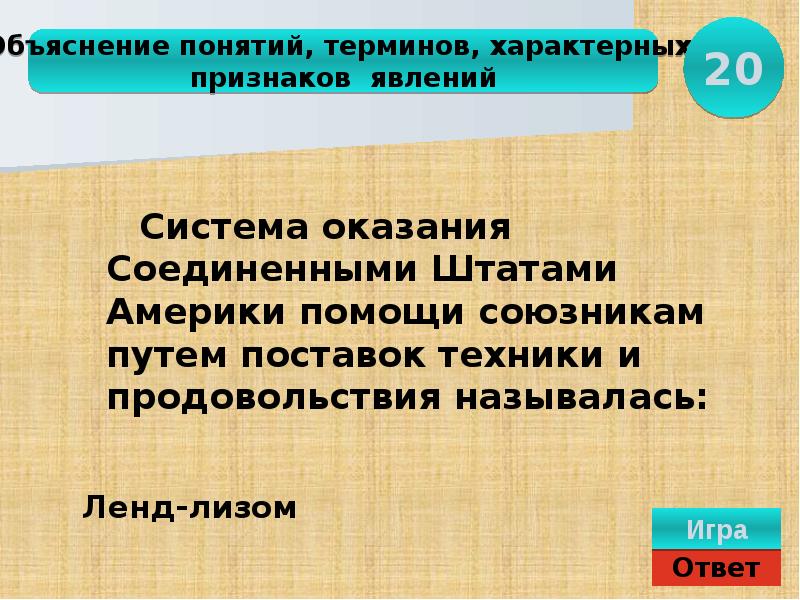 Объяснение понятий, терминов, характерных признаков явлений

20

Система оказания Соединенными Штатами Америки помощи союзникам путем поставок техники и продовольствия называлась:

Ленд-лизом

Игра

Ответ